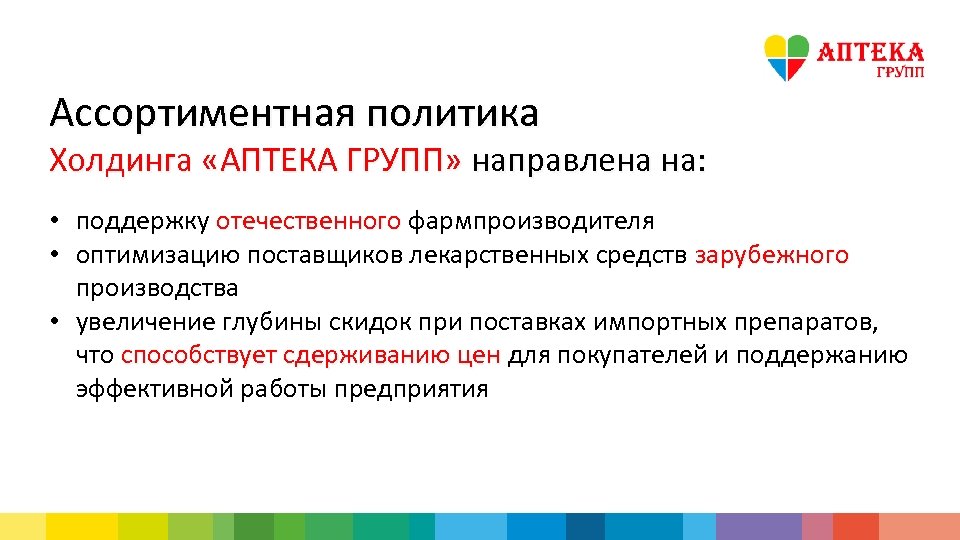 АПТЕКА
ГРУПП

Ассортиментная политика
Холдинга «АПТЕКА ГРУПП» направлена на:

• поддержку отечественного фармпроизводителя
• оптимизацию поставщиков лекарственных средств зарубежного производства
• увеличение глубины скидок при поставках импортных препаратов, что способствует сдерживанию цен для покупателей и поддержанию эффективной работы предприятия